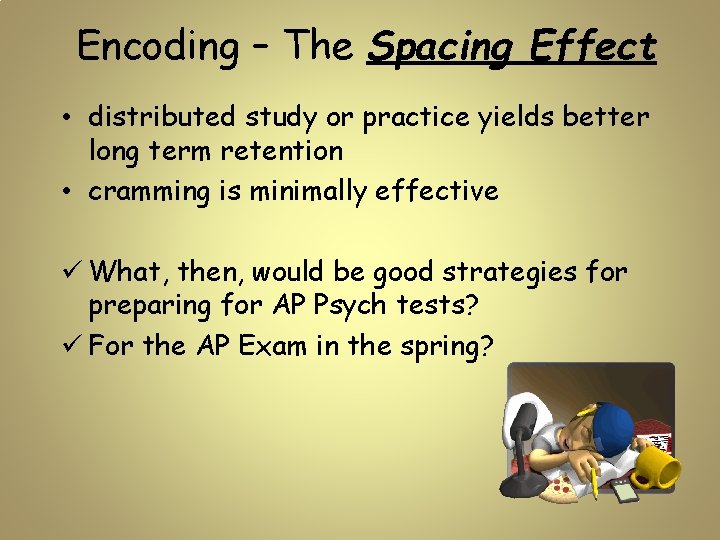 Encoding – The Spacing Effect

• distributed study or practice yields better long term retention
• cramming is minimally effective

✓ What, then, would be good strategies for preparing for AP Psych tests?
✓ For the AP Exam in the spring?